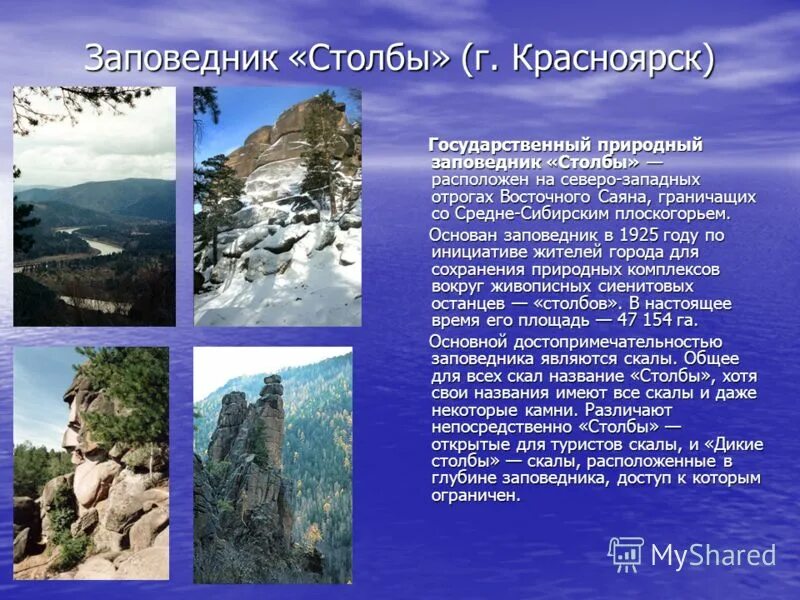 Заповедник «Столбы» (г. Красноярск)

Государственный природный заповедник «Столбы» — расположен на северо-западных отрогах Восточного Саяна, граничащих со Средне-Сибирским плоскогорьем.

Основан заповедник в 1925 году по инициативе жителей города для сохранения природных комплексов вокруг живописных сиенитовых останцев — «столбов». В настоящее время его площадь — 47 154 га.

Основной достопримечательностью заповедника являются скалы. Общее для всех скал название «Столбы», хотя свои названия имеют все скалы и даже некоторые камни. Различают непосредственно «Столбы» — открытые для туристов скалы, и «Дикие столбы» — скалы, расположенные в глубине заповедника, доступ к которым ограничен.

MyShared